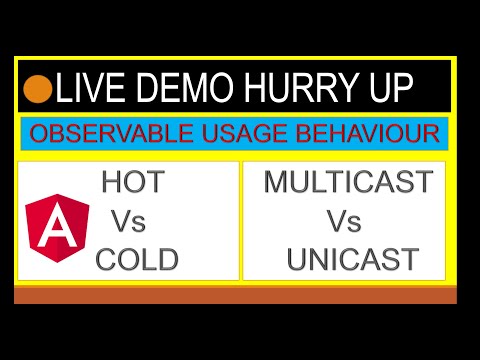 LIVE DEMO HURRY UP

OBSERVABLE USAGE BEHAVIOUR

A

HOT
Vs
COLD

MULTICAST
Vs
UNICAST